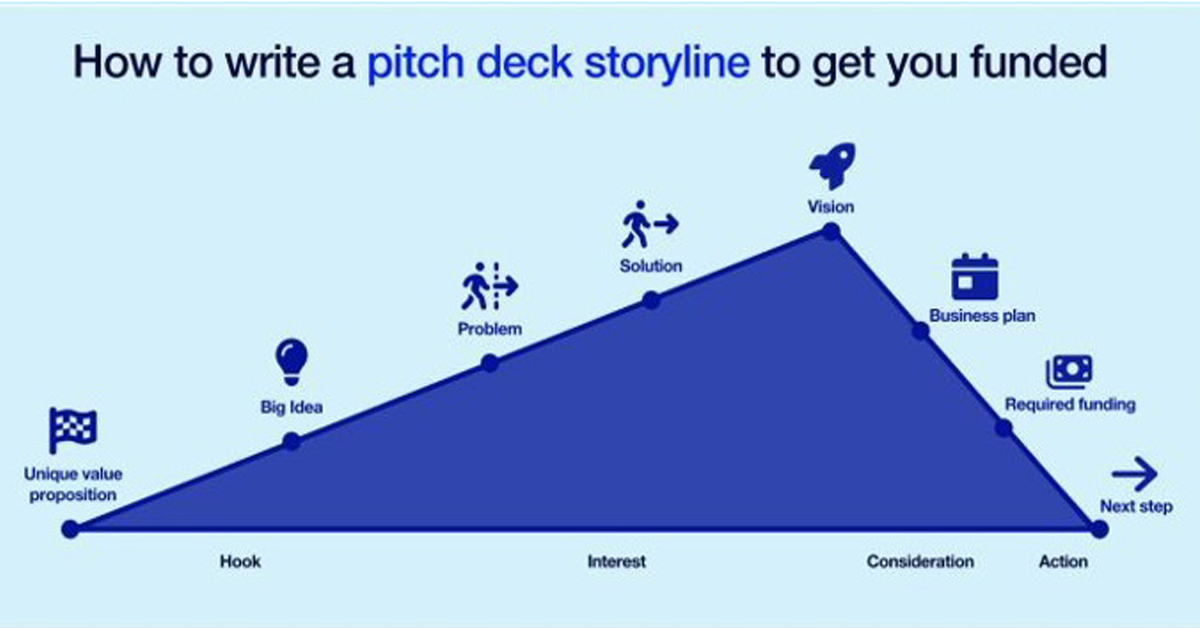 How to write a pitch deck storyline to get you funded

Unique value proposition

Big Idea

Problem

Solution

Vision

Business plan

Required funding

Next step

Hook

Interest

Consideration

Action